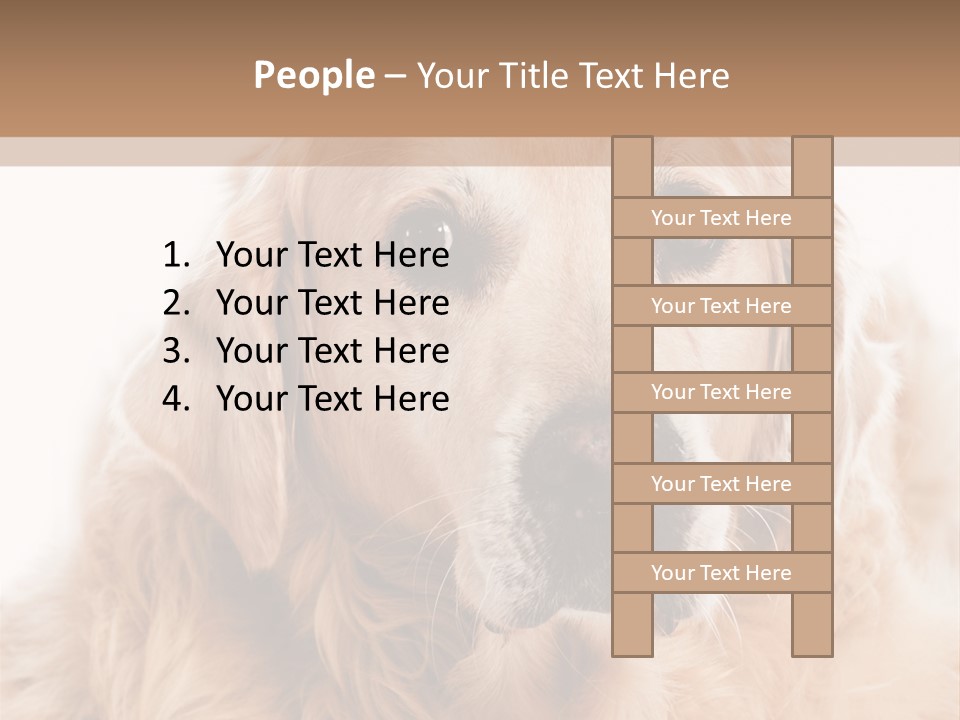 People – Your Title Text Here

1. Your Text Here
2. Your Text Here
3. Your Text Here
4. Your Text Here

Your Text Here

Your Text Here

Your Text Here

Your Text Here

Your Text Here